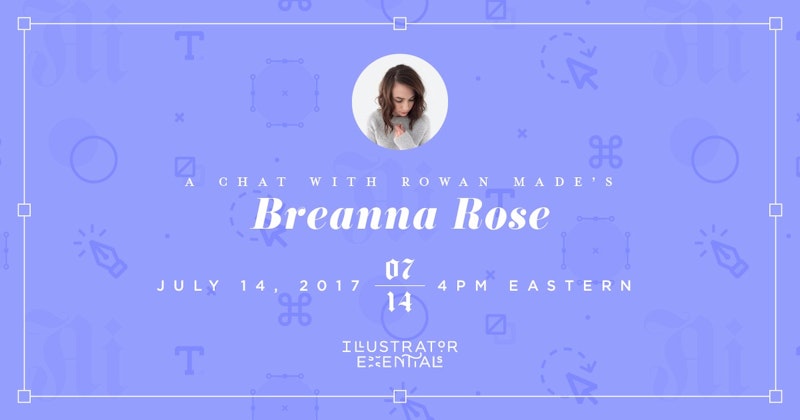 A CHAT WITH ROWAN MADE'S

Breanna Rose

JULY 14, 2017 07 14 4PM EASTERN

ILLUSTRATOR ESSENTIALS